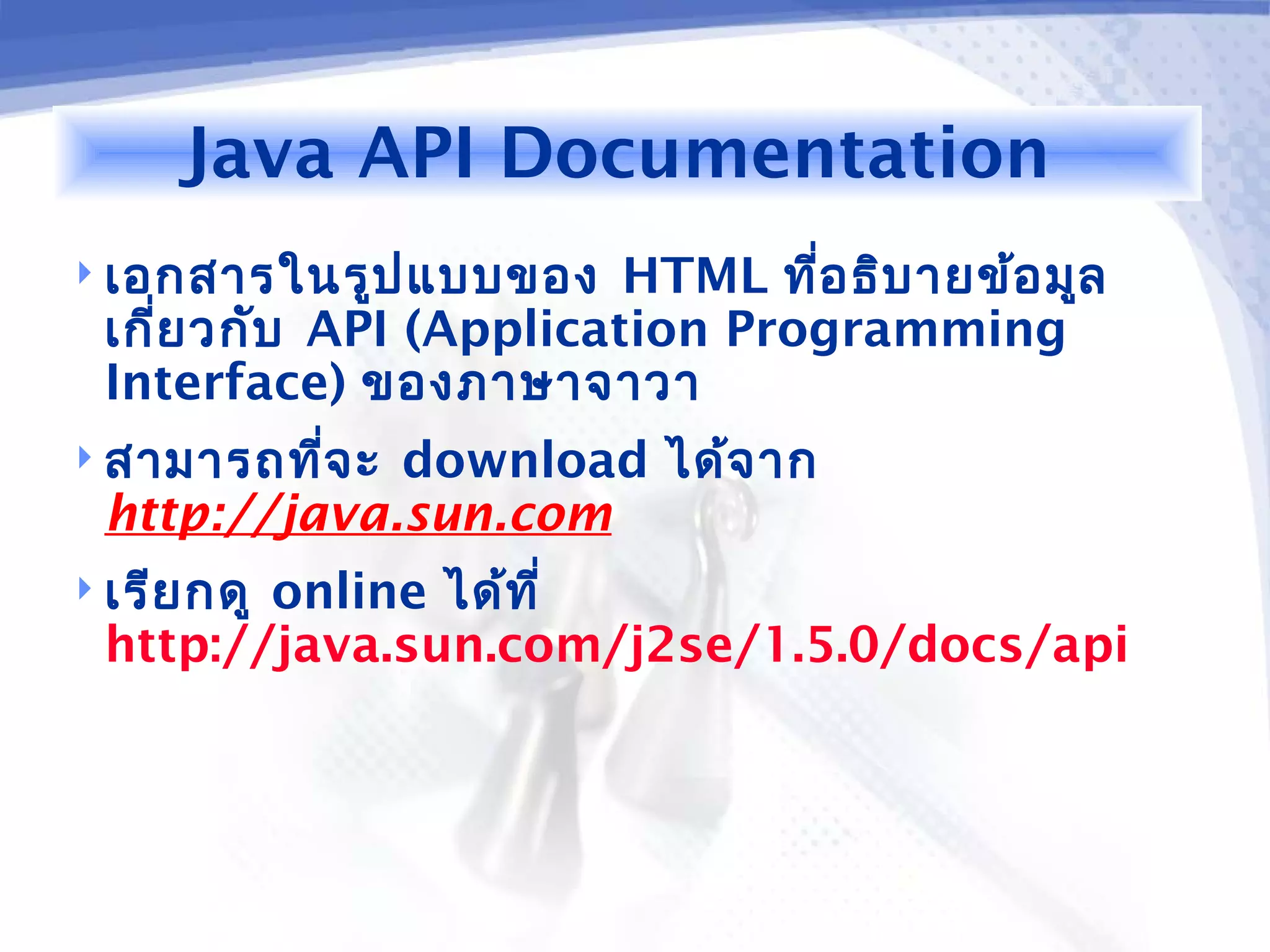 Java API Documentation

เอกสารในรูปแบบของ HTML ที่อธิบายข้อมูลเกี่ยวกับ API (Application Programming Interface) ของภาษาจาวา

สามารถที่จะ download ได้จาก http://java.sun.com

เรียกดู online ได้ที่ http://java.sun.com/j2se/1.5.0/docs/api